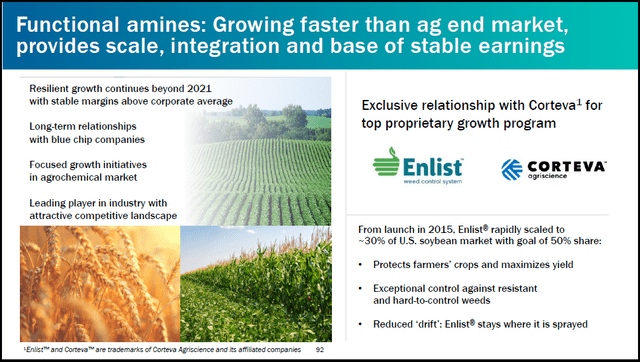 Functional amines: Growing faster than ag end market, provides scale, integration and base of stable earnings

Resilient growth continues beyond 2021 with stable margins above corporate average

Long-term relationships with blue chip companies

Focused growth initiatives in agrochemical market

Leading player in industry with attractive competitive landscape

Exclusive relationship with Corteva$^1$ for top proprietary growth program

Enlist™ weed control system

CORTEVA™ agriscience

From launch in 2015, Enlist® rapidly scaled to ~30% of U.S. soybean market with goal of 50% share:

• Protects farmers' crops and maximizes yield

• Exceptional control against resistant and hard-to-control weeds

• Reduced 'drift': Enlist® stays where it is sprayed

$^1$Enlist™ and Corteva™ are trademarks of Corteva Agriscience and its affiliated companies 92